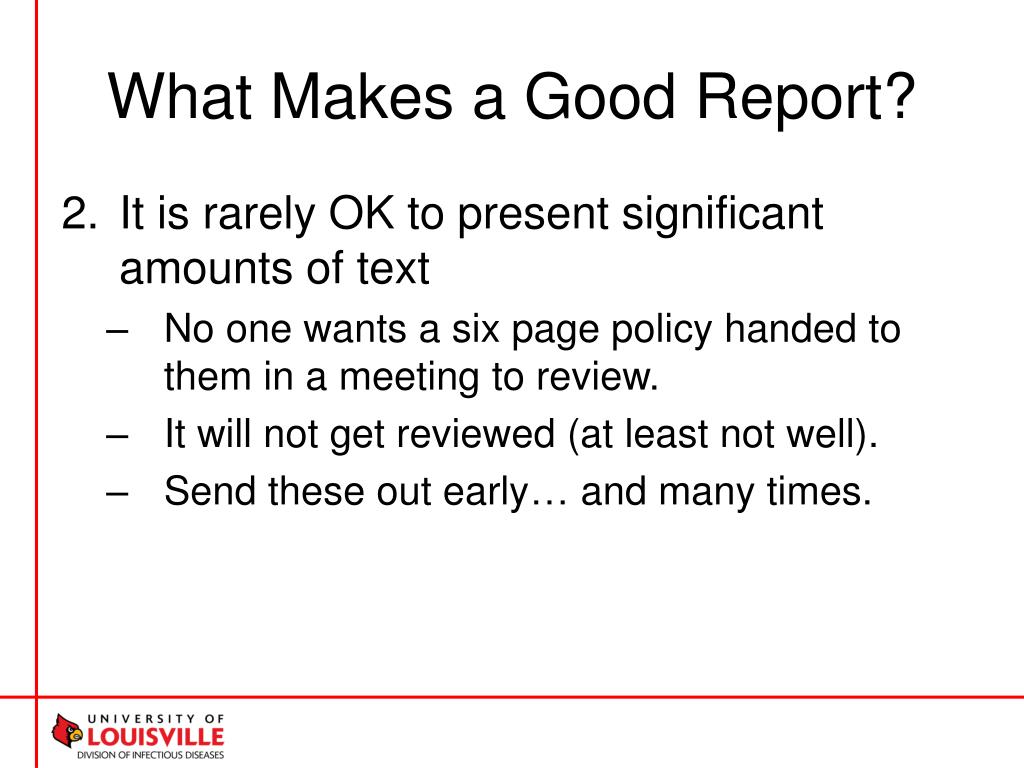 What Makes a Good Report?

2. It is rarely OK to present significant amounts of text

– No one wants a six page policy handed to them in a meeting to review.

– It will not get reviewed (at least not well).

– Send these out early… and many times.

UNIVERSITY OF LOUISVILLE
DIVISION OF INFECTIOUS DISEASES